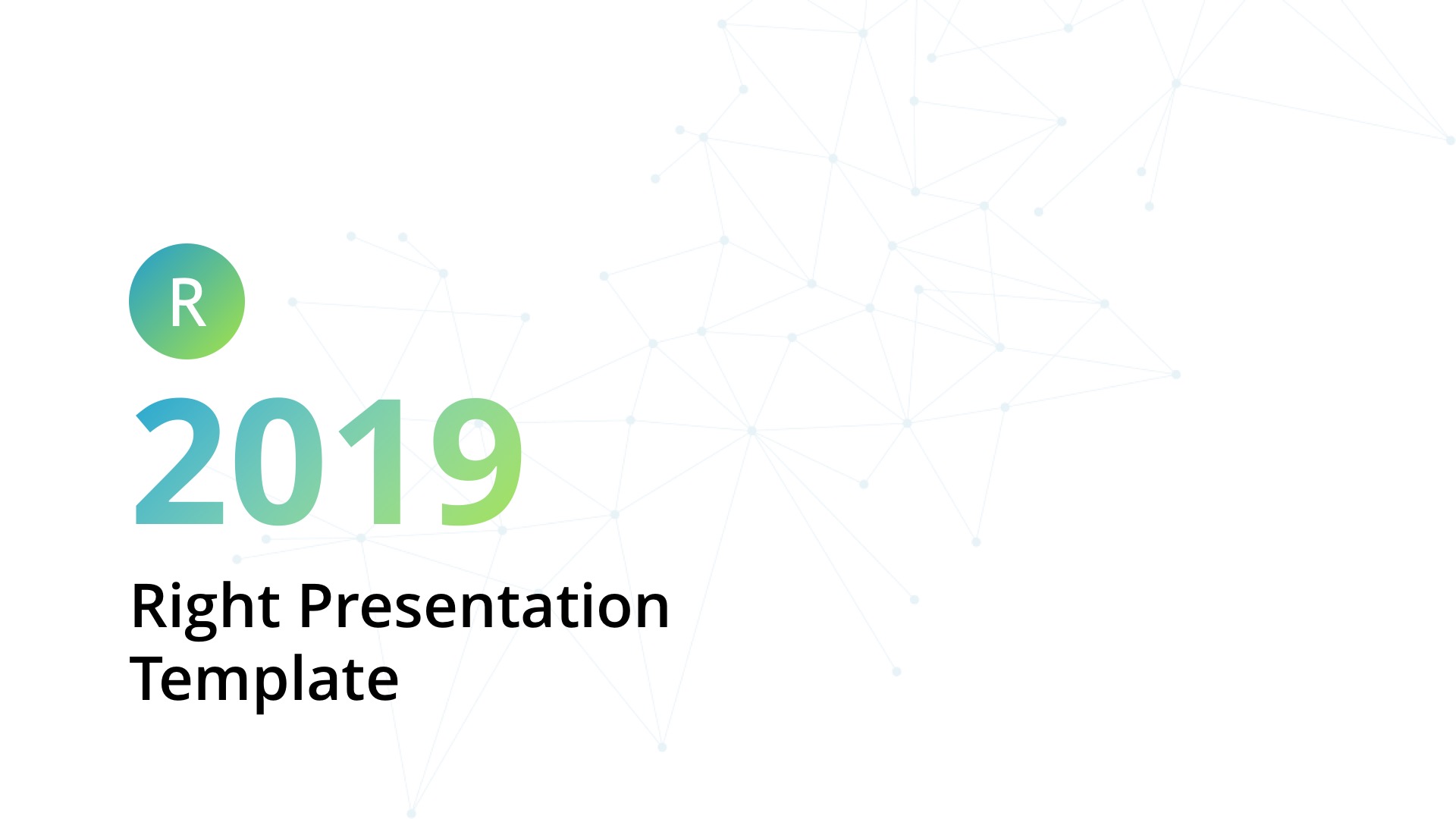 R

2019

Right Presentation Template